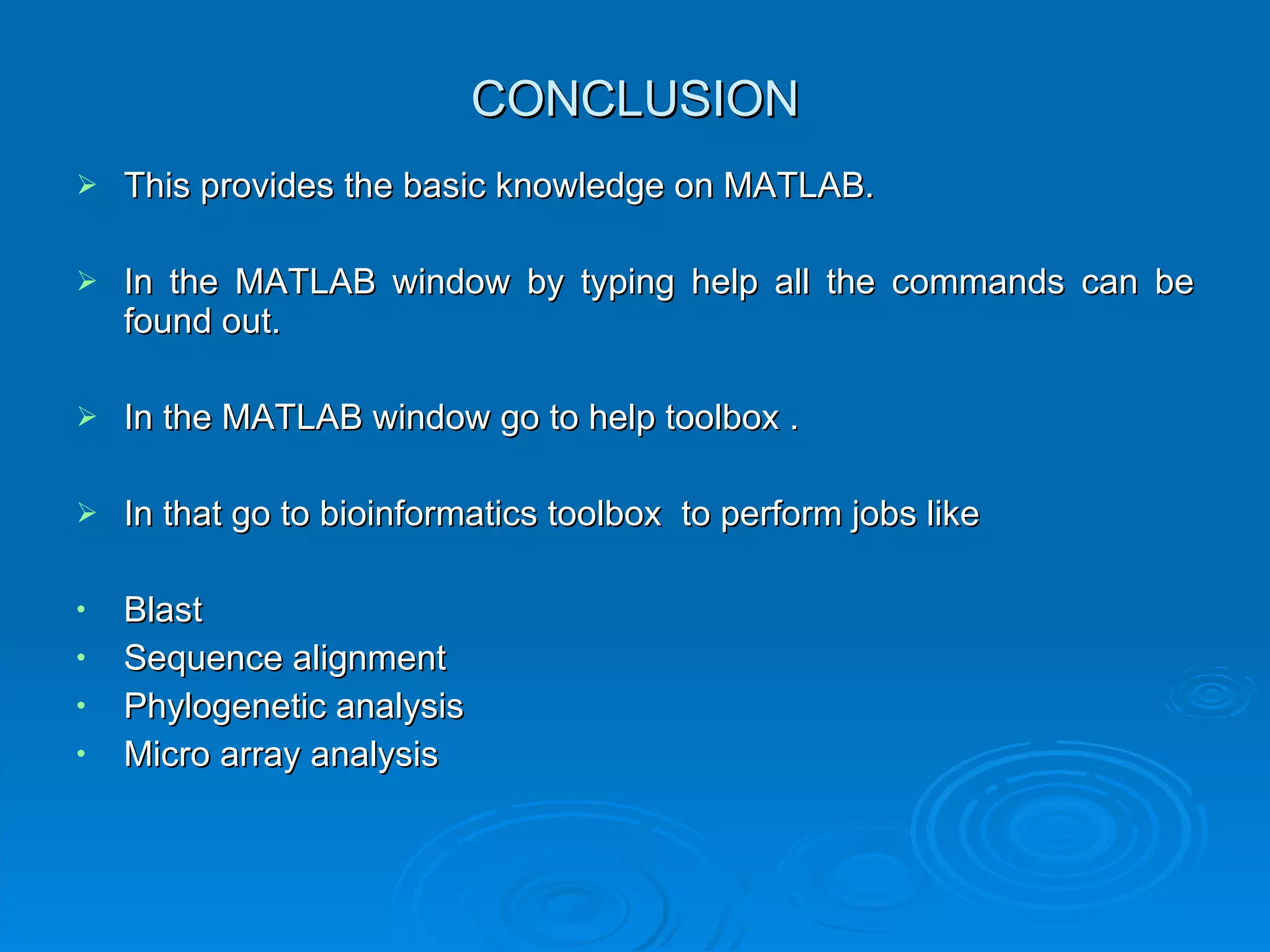 CONCLUSION

➢ This provides the basic knowledge on MATLAB.

➢ In the MATLAB window by typing help all the commands can be found out.

➢ In the MATLAB window go to help toolbox .

➢ In that go to bioinformatics toolbox to perform jobs like

• Blast
• Sequence alignment
• Phylogenetic analysis
• Micro array analysis